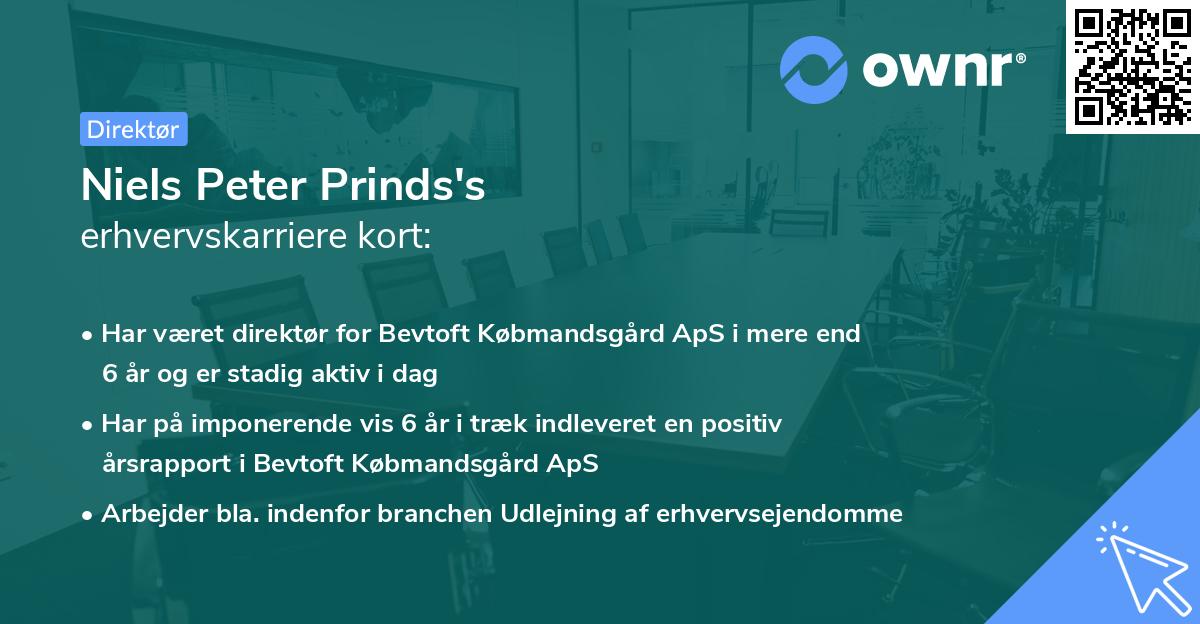 ownr®

Direktør

Niels Peter Prinds's
erhvervskarriere kort:

• Har været direktør for Bevtoft Købmandsgård ApS i mere end 6 år og er stadig aktiv i dag
• Har på imponerende vis 6 år i træk indleveret en positiv årsrapport i Bevtoft Købmandsgård ApS
• Arbejder bla. indenfor branchen Udlejning af erhvervsejendomme